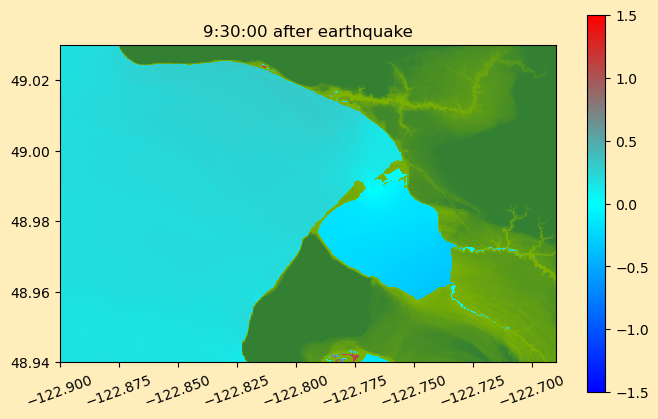 9:30:00 after earthquake

49.02
49.00
48.98
48.96
48.94

−122.900
−122.875
−122.850
−122.825
−122.800
−122.775
−122.750
−122.725
−122.700

1.5
1.0
0.5
0.0
−0.5
−1.0
−1.5